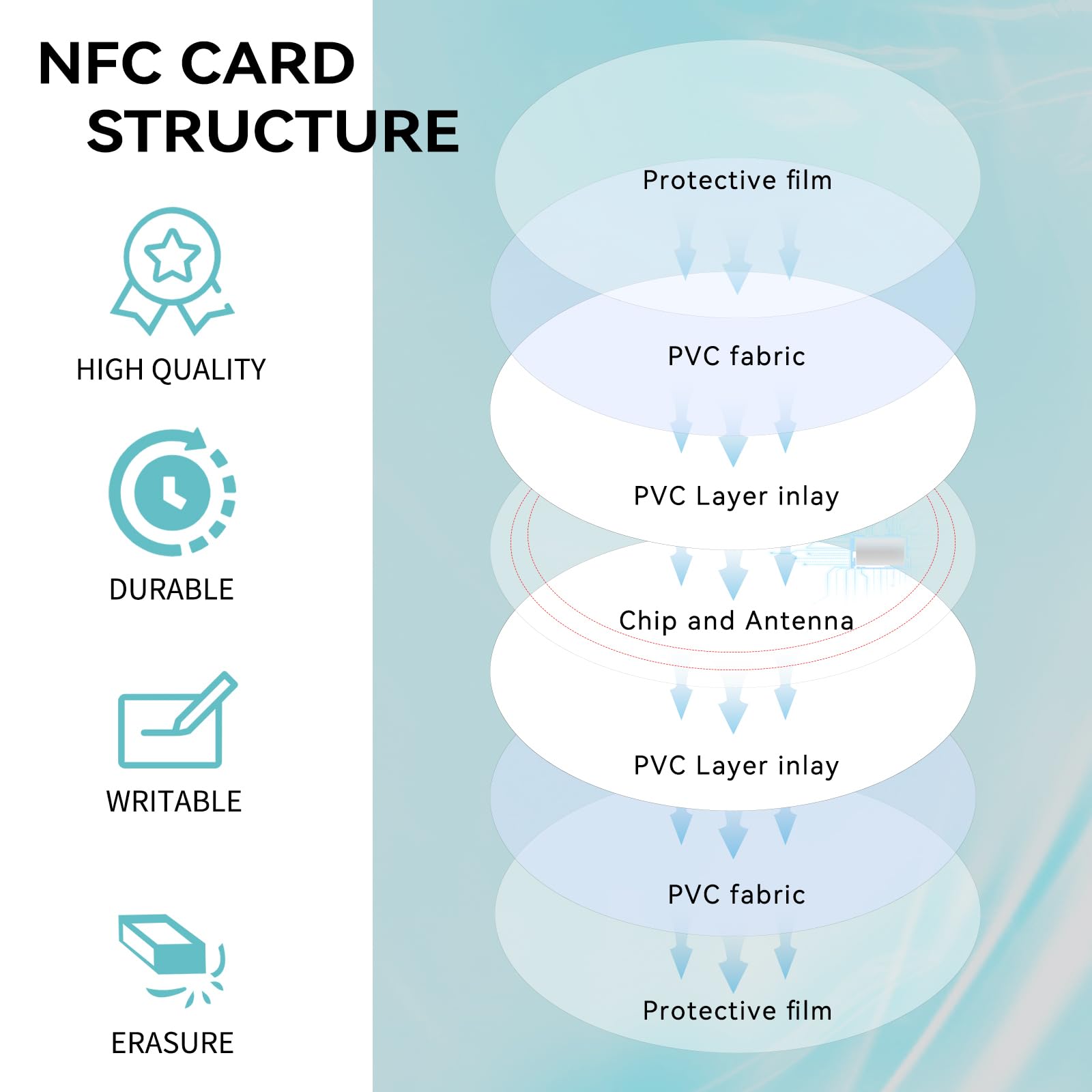 NFC CARD STRUCTURE

HIGH QUALITY

DURABLE

WRITABLE

ERASURE

Protective film

PVC fabric

PVC Layer inlay

Chip and Antenna

PVC Layer inlay

PVC fabric

Protective film